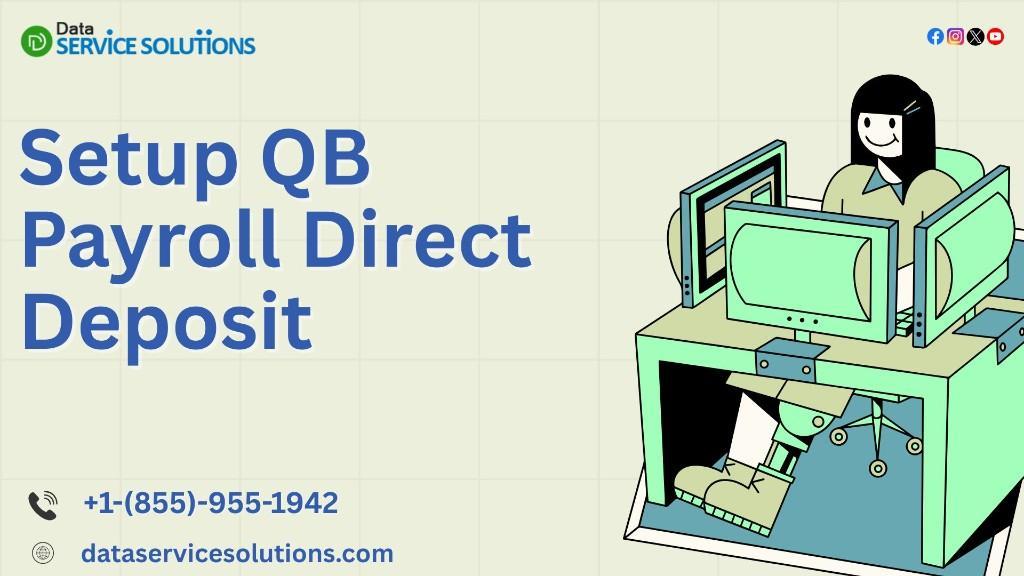 Data SERVICE SOLUTIONS

Setup QB Payroll Direct Deposit

+1-(855)-955-1942

dataservicesolutions.com